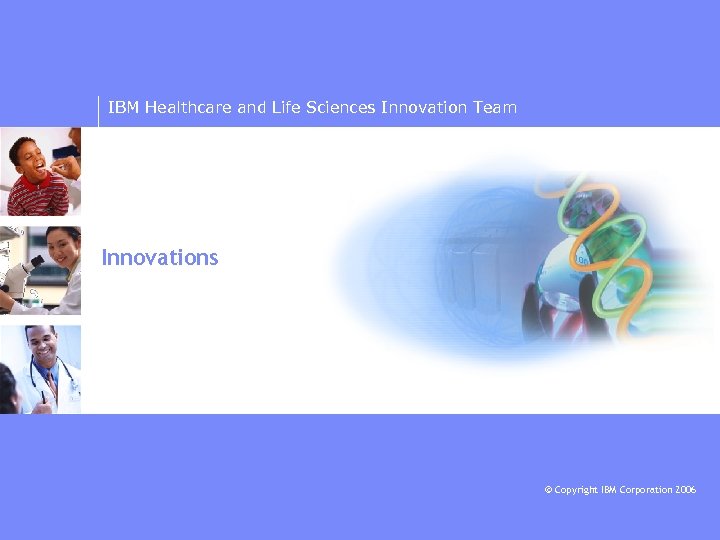 IBM Healthcare and Life Sciences Innovation Team

Innovations

© Copyright IBM Corporation 2006